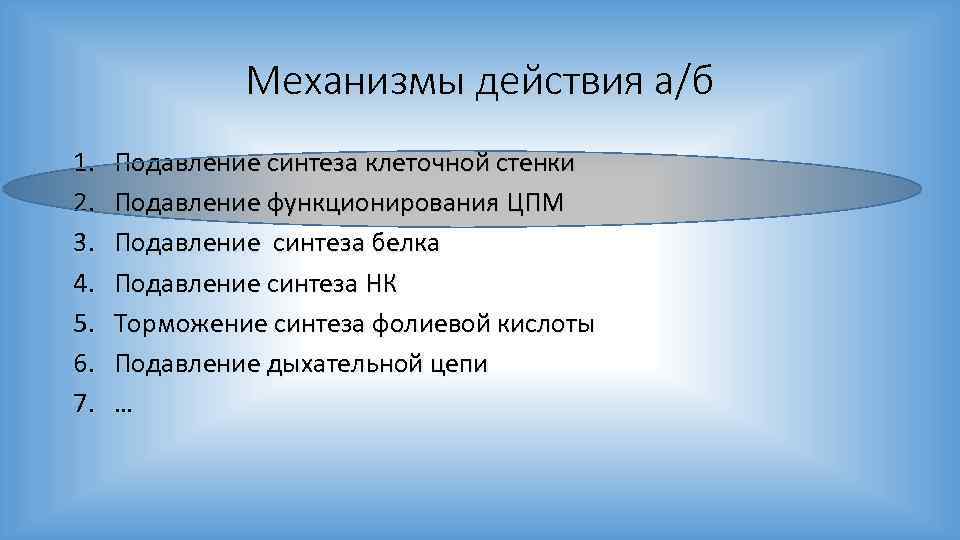 Механизмы действия а/б

1. Подавление синтеза клеточной стенки
2. Подавление функционирования ЦПМ
3. Подавление синтеза белка
4. Подавление синтеза НК
5. Торможение синтеза фолиевой кислоты
6. Подавление дыхательной цепи
7. …